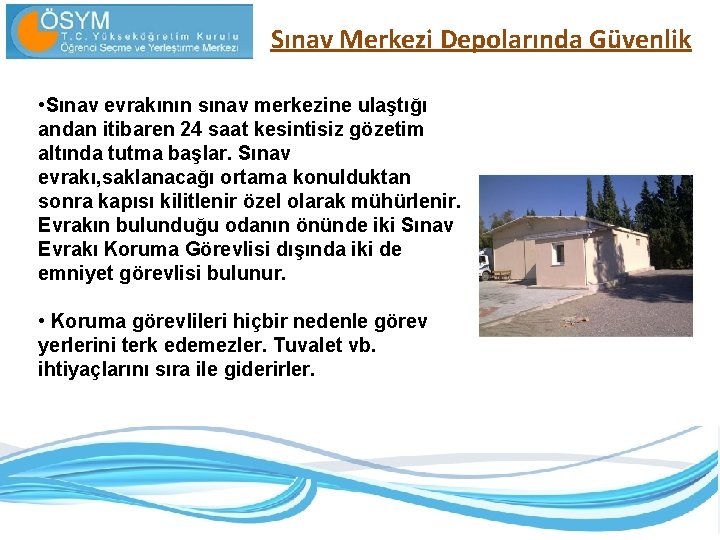 ÖSYM
T.C. Yükseköğretim Kurulu
Öğrenci Seçme ve Yerleştirme Merkezi

Sınav Merkezi Depolarında Güvenlik

•Sınav evrakının sınav merkezine ulaştığı andan itibaren 24 saat kesintisiz gözetim altında tutma başlar. Sınav evrakı,saklanacağı ortama konulduktan sonra kapısı kilitlenir özel olarak mühürlenir. Evrakın bulunduğu odanın önünde iki Sınav Evrakı Koruma Görevlisi dışında iki de emniyet görevlisi bulunur.

• Koruma görevlileri hiçbir nedenle görev yerlerini terk edemezler. Tuvalet vb. ihtiyaçlarını sıra ile giderirler.